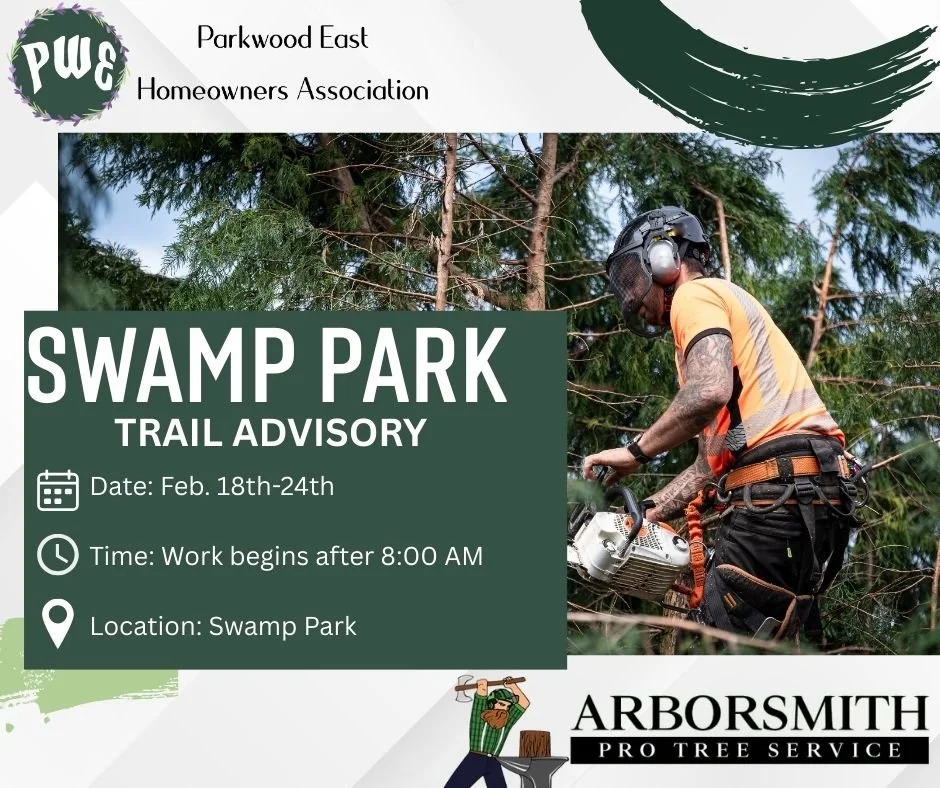 PWE

Parkwood East Homeowners Association

SWAMP PARK

TRAIL ADVISORY

Date: Feb. 18th-24th

Time: Work begins after 8:00 AM

Location: Swamp Park

ARBORSMITH

PRO TREE SERVICE